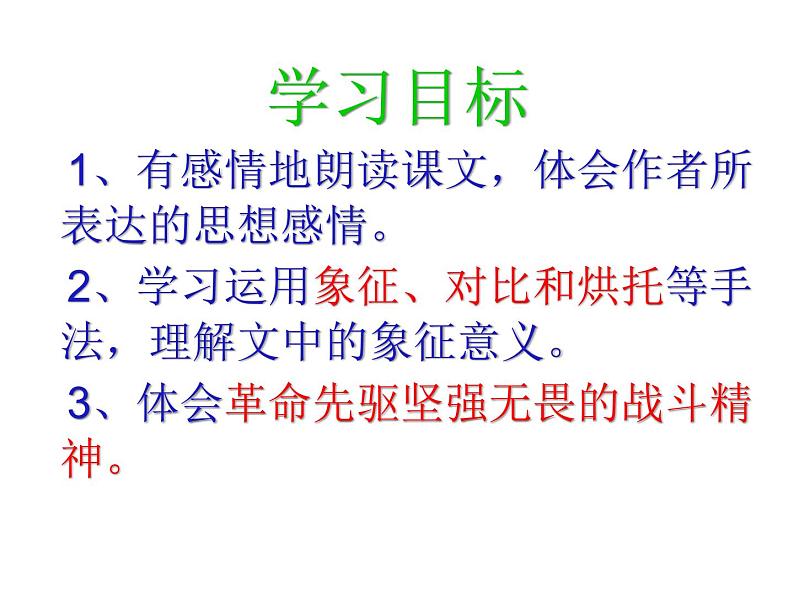 学习目标

1、有感情地朗读课文，体会作者所表达的思想感情。

2、学习运用象征、对比和烘托等手法，理解文中的象征意义。

3、体会革命先驱坚强无畏的战斗精神。